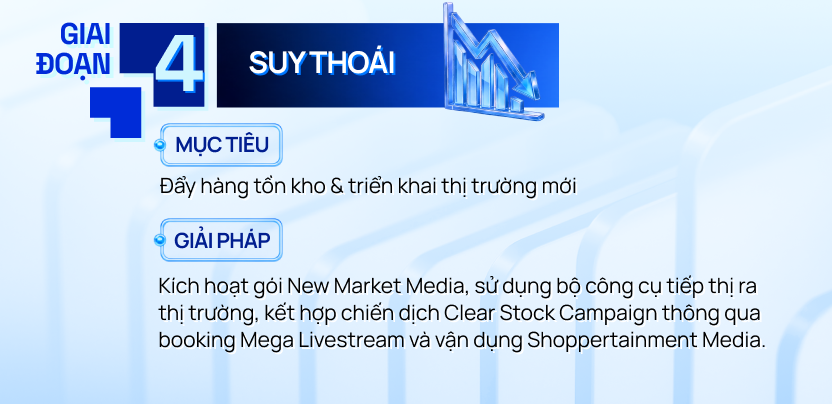 GIAI ĐOẠN 4

SUY THOÁI

MỤC TIÊU

Đẩy hàng tồn kho & triển khai thị trường mới

GIẢI PHÁP

Kích hoạt gói New Market Media, sử dụng bộ công cụ tiếp thị ra thị trường, kết hợp chiến dịch Clear Stock Campaign thông qua booking Mega Livestream và vận dụng Shoppertainment Media.